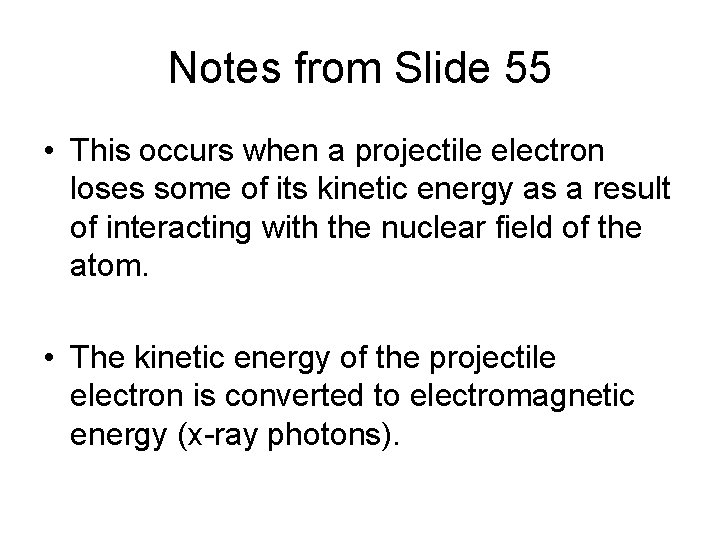 Notes from Slide 55

• This occurs when a projectile electron loses some of its kinetic energy as a result of interacting with the nuclear field of the atom.

• The kinetic energy of the projectile electron is converted to electromagnetic energy (x-ray photons).